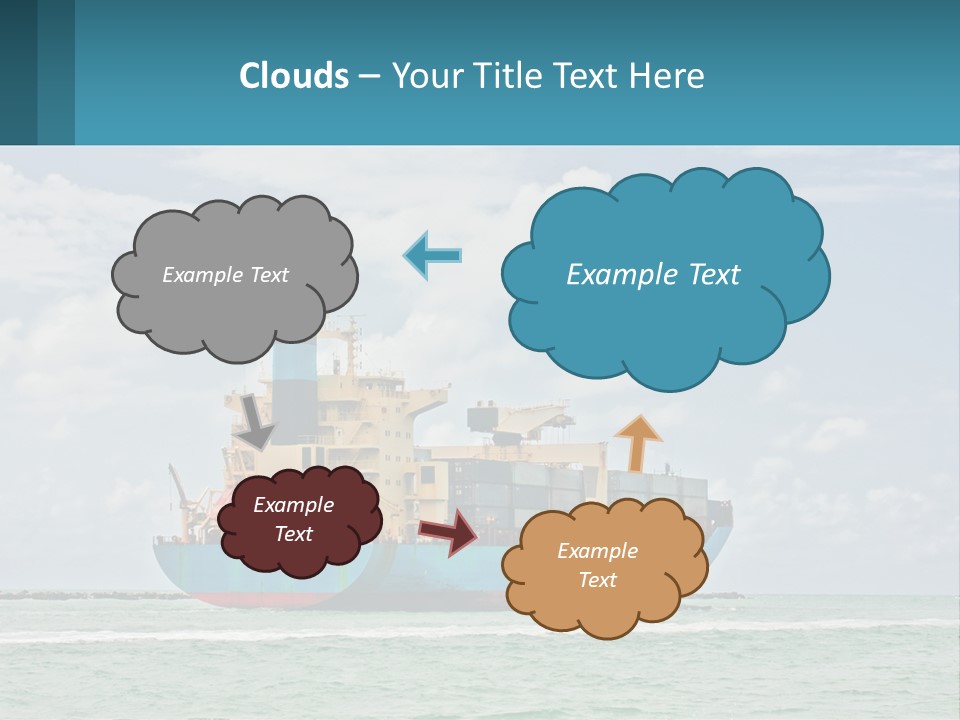 Clouds – Your Title Text Here

Example Text

Example Text

Example Text

Example Text